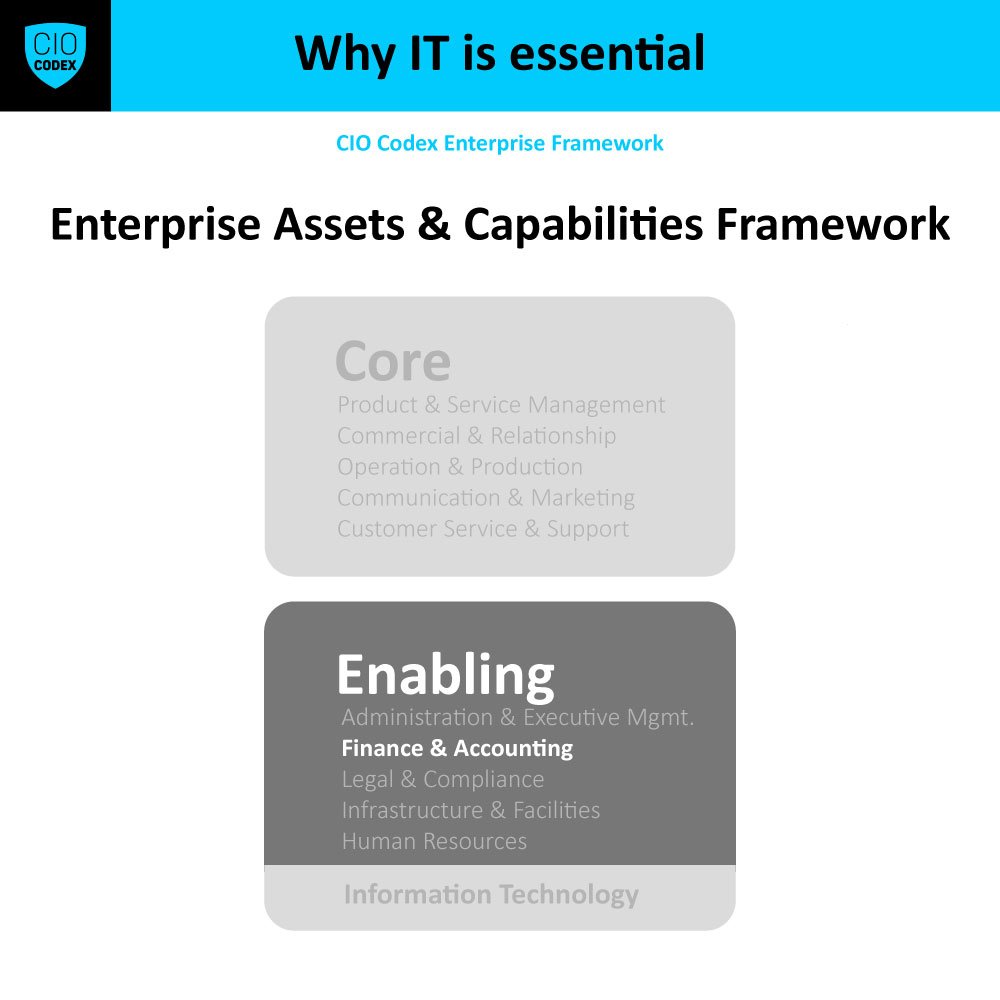 CIO CODEX

Why IT is essential

CIO Codex Enterprise Framework

Enterprise Assets & Capabilities Framework

Core
Product & Service Management
Commercial & Relationship
Operation & Production
Communication & Marketing
Customer Service & Support

Enabling
Administration & Executive Mgmt.
Finance & Accounting
Legal & Compliance
Infrastructure & Facilities
Human Resources

Information Technology